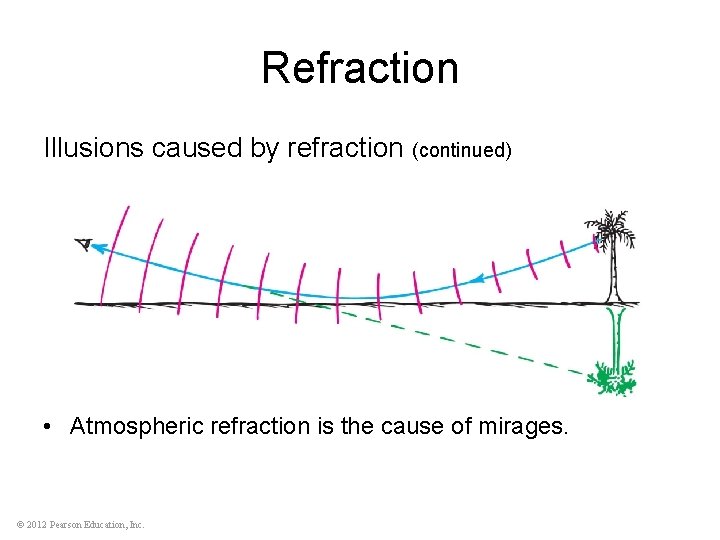 Refraction

Illusions caused by refraction (continued)

• Atmospheric refraction is the cause of mirages.

© 2012 Pearson Education, Inc.